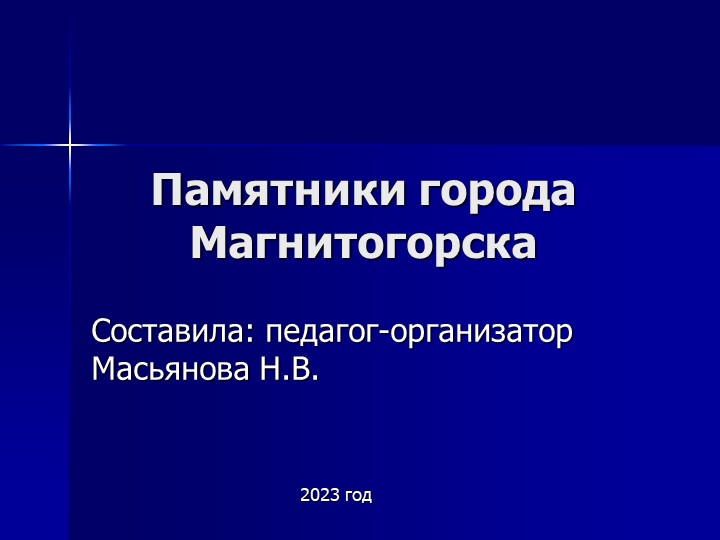 Памятники города Магнитогорска

Составила: педагог-организатор Масьянова Н.В.

2023 год